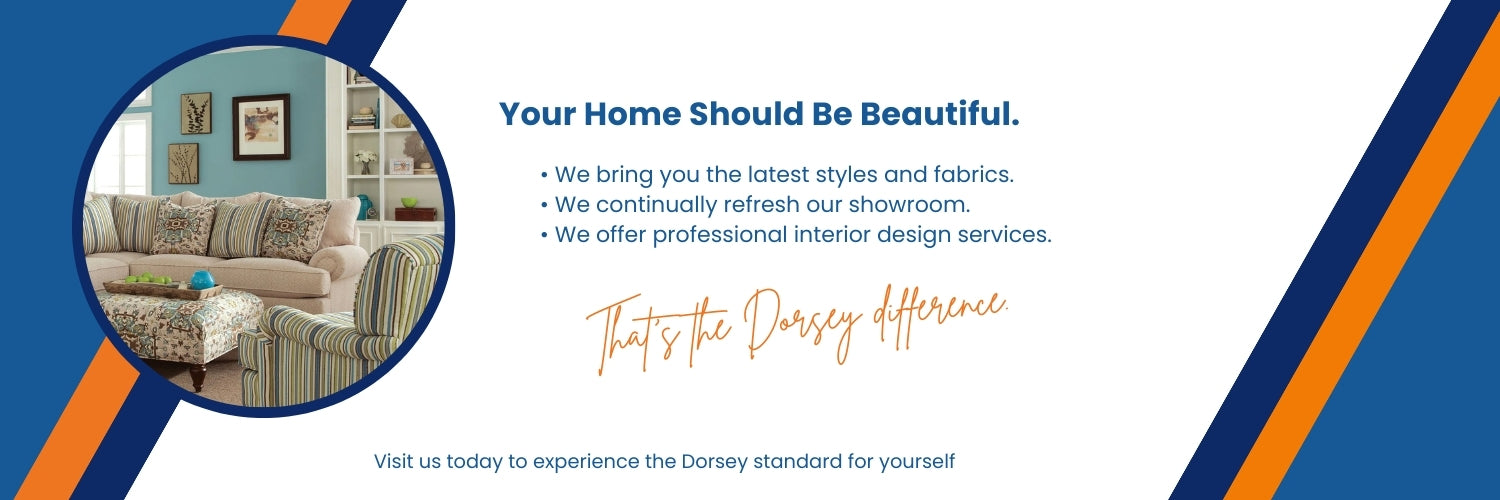 Your Home Should Be Beautiful.

• We bring you the latest styles and fabrics.
• We continually refresh our showroom.
• We offer professional interior design services.

That's the Dorsey difference.

Visit us today to experience the Dorsey standard for yourself